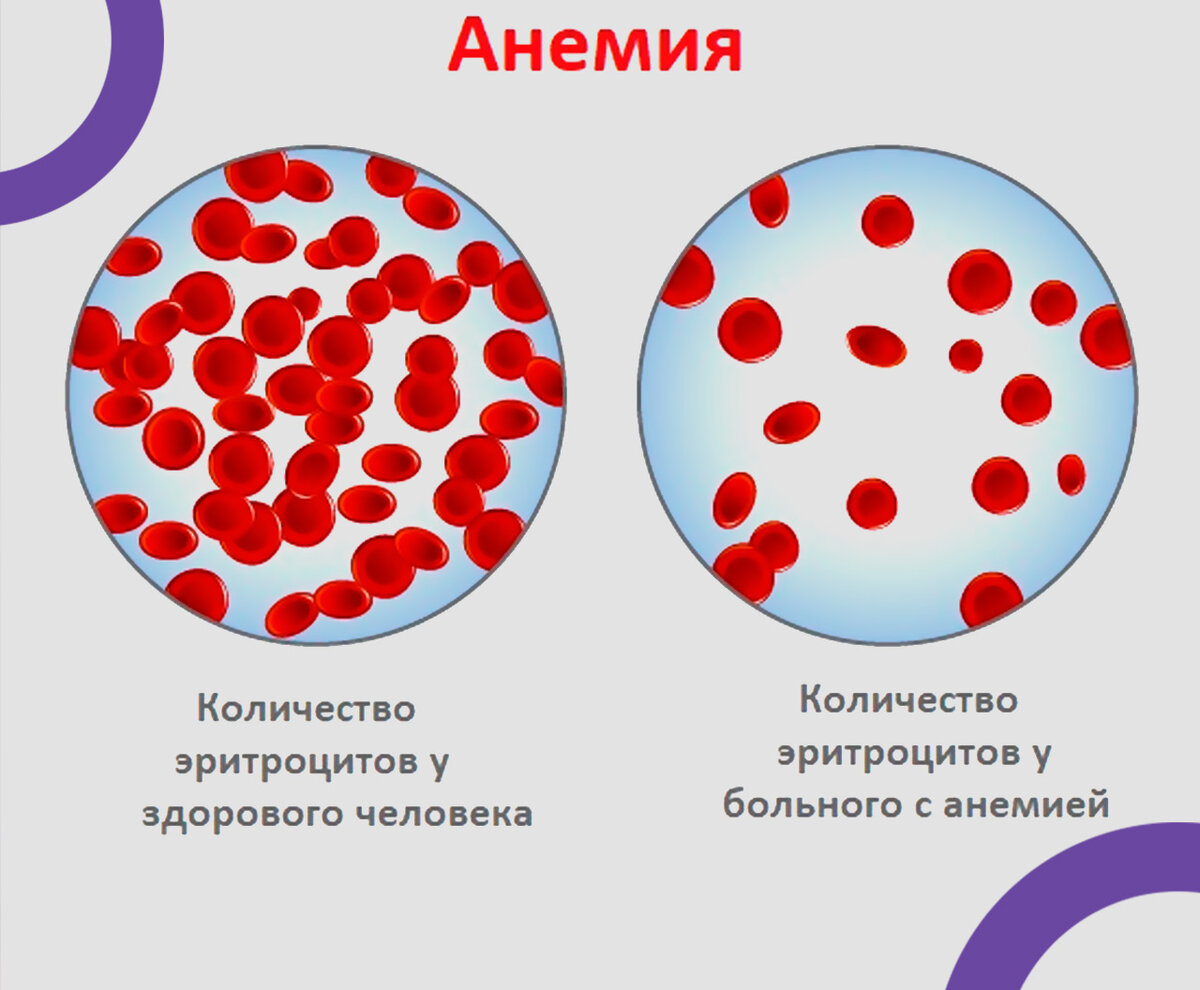 Анемия

Количество эритроцитов у здорового человека

Количество эритроцитов у больного с анемией